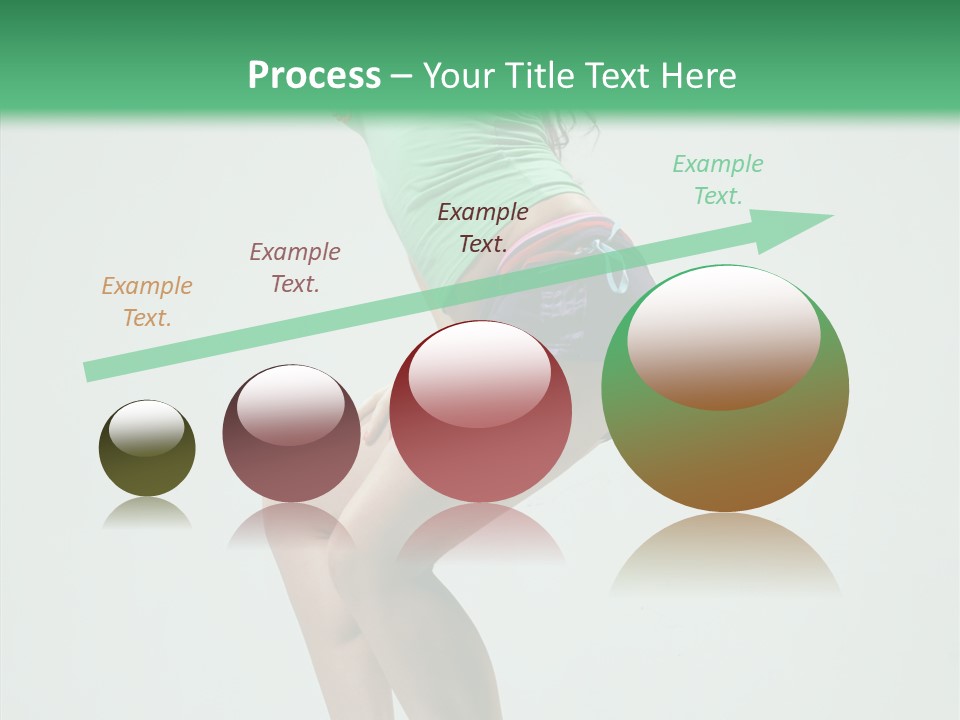 Process – Your Title Text Here

Example Text.

Example Text.

Example Text.

Example Text.